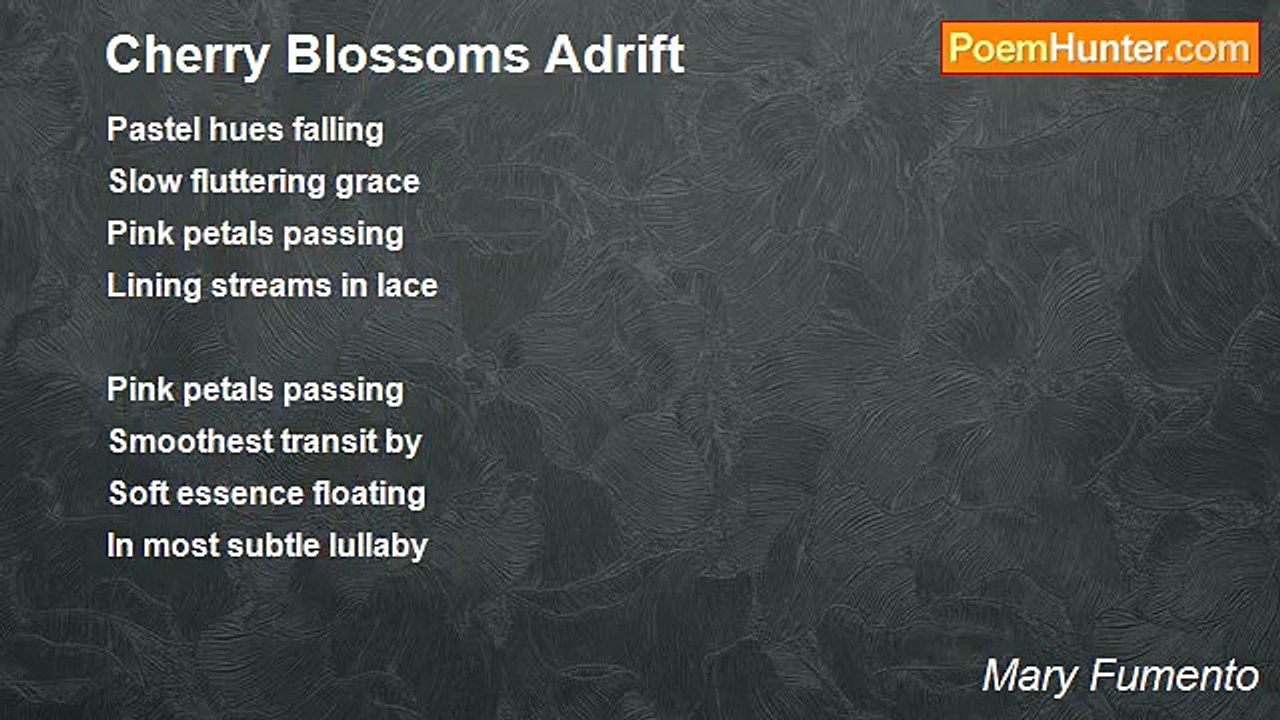 Cherry Blossoms Adrift

PoemHunter.com

Pastel hues falling
Slow fluttering grace
Pink petals passing
Lining streams in lace

Pink petals passing
Smoothest transit by
Soft essence floating
In most subtle lullaby

Mary Fumento